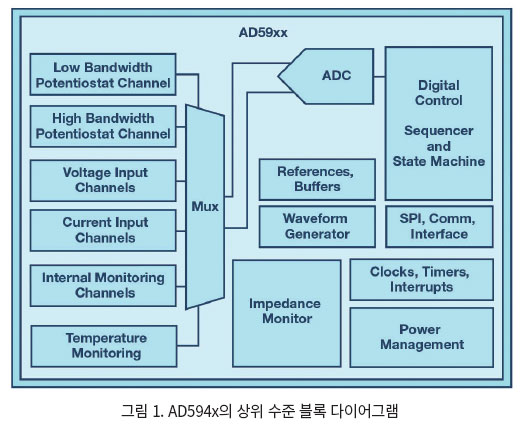 AD59xx

Low Bandwidth Potentiostat Channel

High Bandwidth Potentiostat Channel

Voltage Input Channels

Current Input Channels

Internal Monitoring Channels

Temperature Monitoring

Mux

ADC

Digital Control

Sequencer and State Machine

References, Buffers

Waveform Generator

SPI, Comm, Interface

Impedance Monitor

Clocks, Timers, Interrupts

Power Management

그림 1. AD594x의 상위 수준 블록 다이어그램